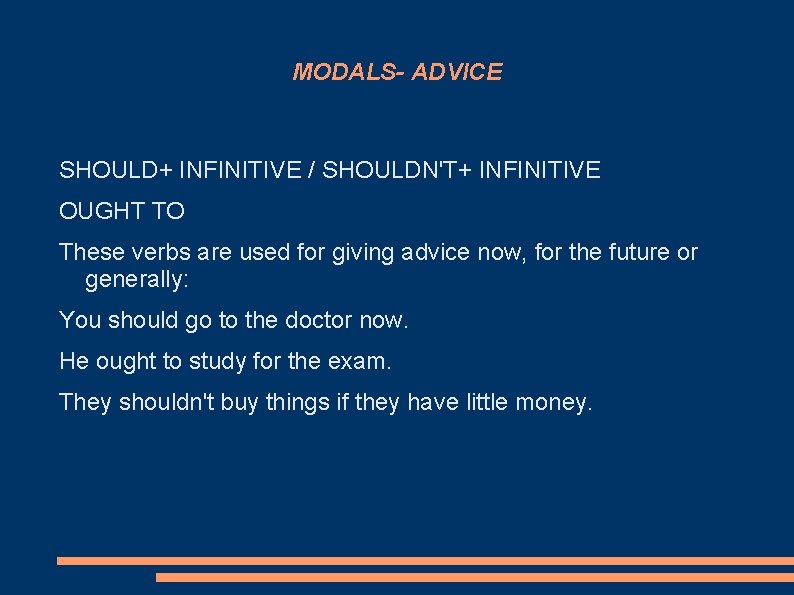 MODALS- ADVICE

SHOULD+ INFINITIVE / SHOULDN'T+ INFINITIVE

OUGHT TO

These verbs are used for giving advice now, for the future or generally:

You should go to the doctor now.

He ought to study for the exam.

They shouldn't buy things if they have little money.